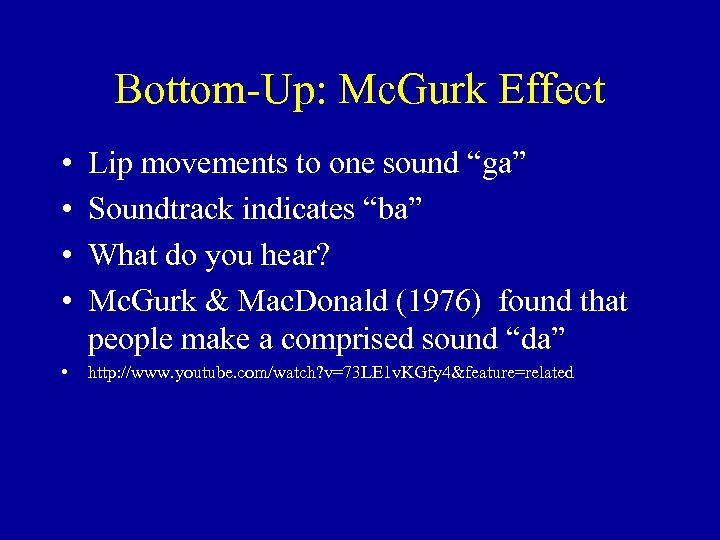 Bottom-Up: McGurk Effect

• Lip movements to one sound “ga”
• Soundtrack indicates “ba”
• What do you hear?
• McGurk & MacDonald (1976) found that people make a comprised sound “da”
• http://www.youtube.com/watch?v=73LE1vKGfy4&feature=related